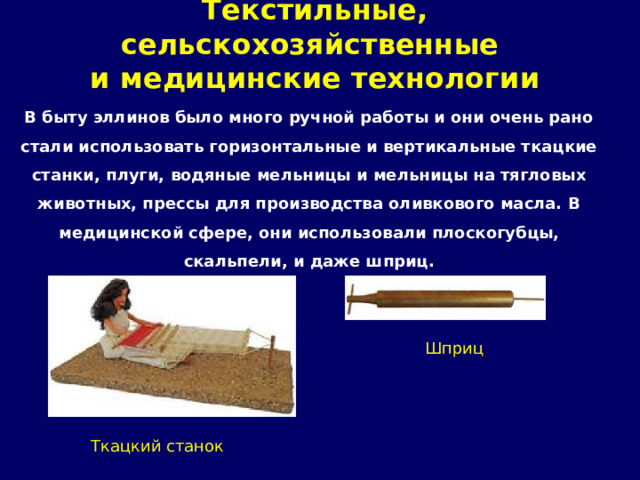 Текстильные, сельскохозяйственные и медицинские технологии

В быту эллинов было много ручной работы и они очень рано стали использовать горизонтальные и вертикальные ткацкие станки, плуги, водяные мельницы и мельницы на тягловых животных, прессы для производства оливкового масла. В медицинской сфере, они использовали плоскогубцы, скальпели, и даже шприц.

Шприц

Ткацкий станок